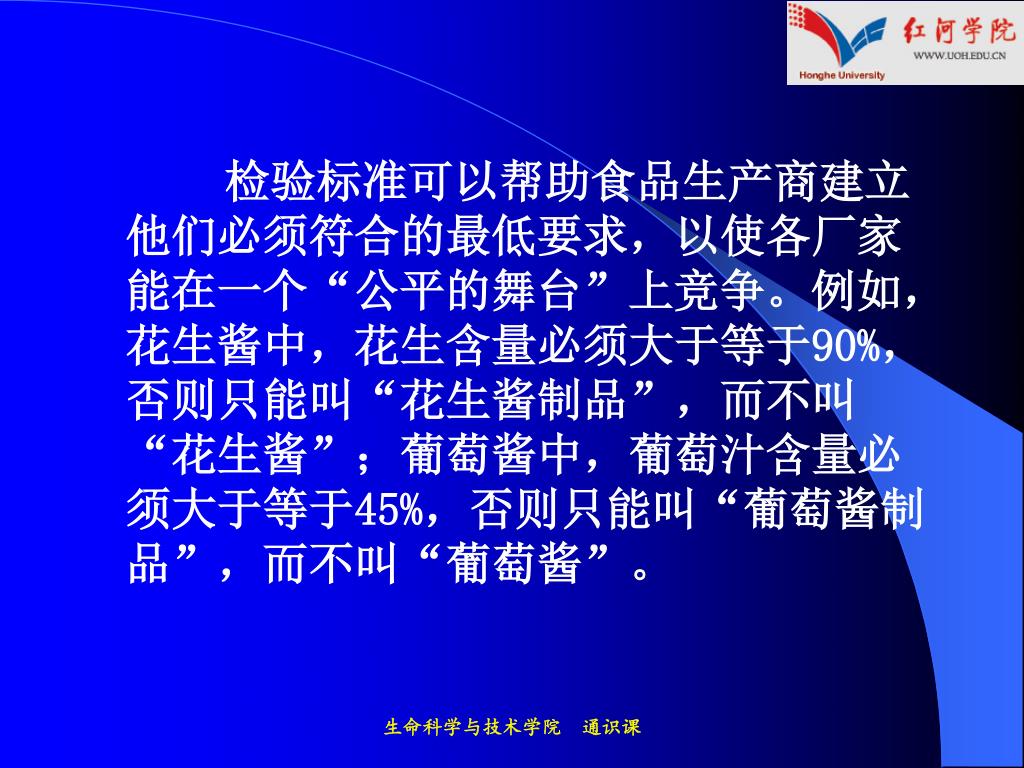 红河学院
WWW.UOH.EDU.CN
Honghe University

检验标准可以帮助食品生产商建立他们必须符合的最低要求，以使各厂家能在一个“公平的舞台”上竞争。例如，花生酱中，花生含量必须大于等于90%，否则只能叫“花生酱制品”，而不叫“花生酱”；葡萄酱中，葡萄汁含量必须大于等于45%，否则只能叫“葡萄酱制品”，而不叫“葡萄酱”。

生命科学与技术学院　通识课